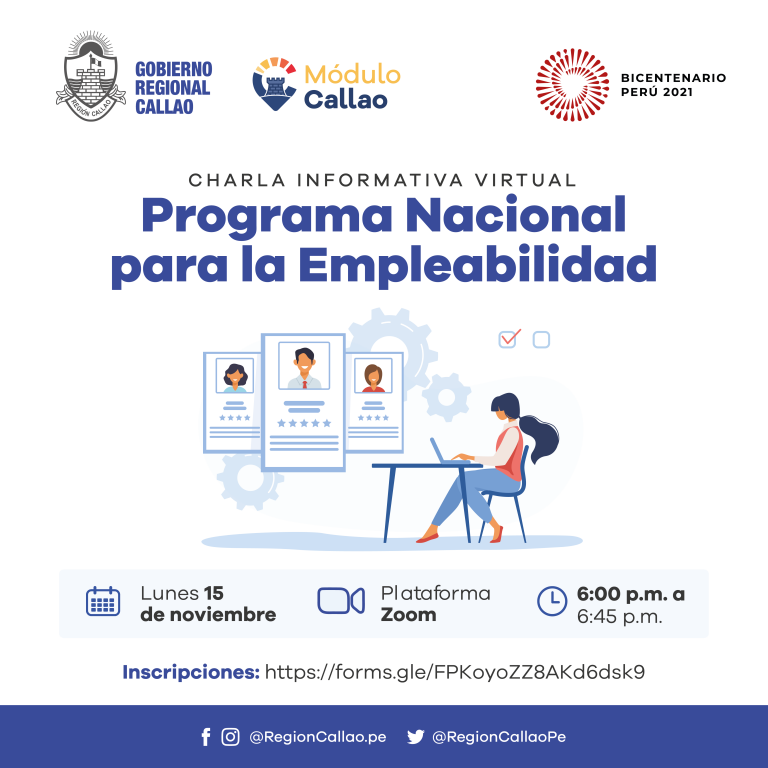 REGIÓN CALLAO

GOBIERNO REGIONAL CALLAO

Módulo Callao

BICENTENARIO PERÚ 2021

CHARLA INFORMATIVA VIRTUAL

Programa Nacional para la Empleabilidad

Lunes 15 de noviembre

Plataforma Zoom

6:00 p.m. a 6:45 p.m.

Inscripciones: https://forms.gle/FPKoyoZZ8AKd6dsk9

@RegionCallao.pe @RegionCallaoPe